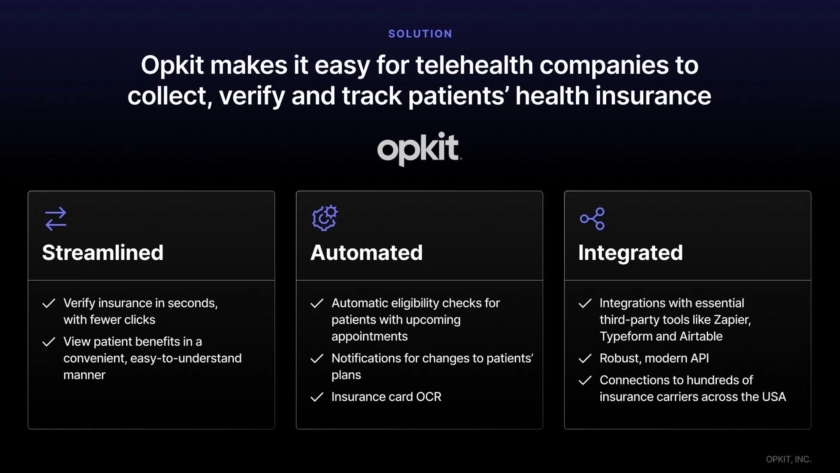 SOLUTION

Opkit makes it easy for telehealth companies to collect, verify and track patients' health insurance

opkit

Streamlined

✓ Verify insurance in seconds, with fewer clicks
✓ View patient benefits in a convenient, easy-to-understand manner

Automated

✓ Automatic eligibility checks for patients with upcoming appointments
✓ Notifications for changes to patients' plans
✓ Insurance card OCR

Integrated

✓ Integrations with essential third-party tools like Zapier, Typeform and Airtable
✓ Robust, modern API
✓ Connections to hundreds of insurance carriers across the USA

OPKIT, INC.